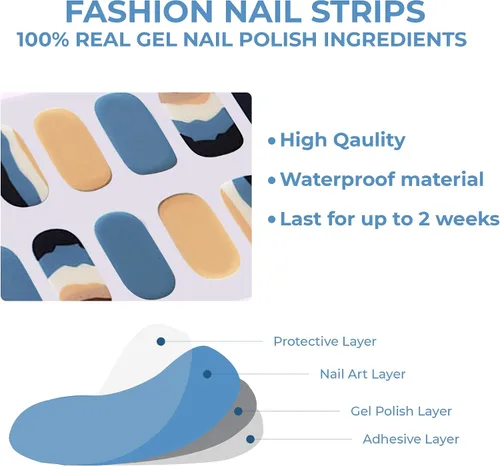 FASHION NAIL STRIPS
100% REAL GEL NAIL POLISH INGREDIENTS

• High Qaulity
• Waterproof material
• Last for up to 2 weeks

Protective Layer
Nail Art Layer
Gel Polish Layer
Adhesive Layer